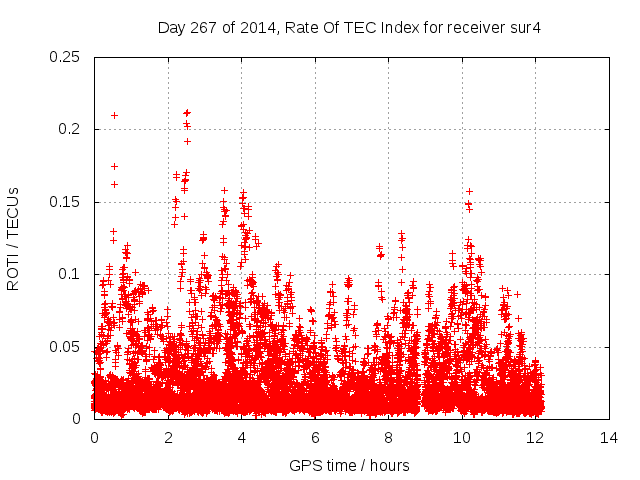 Day 267 of 2014, Rate Of TEC Index for receiver sur4

ROTI / TECUs

0.25
0.2
0.15
0.1
0.05
0

0
2
4
6
8
10
12
14

GPS time / hours